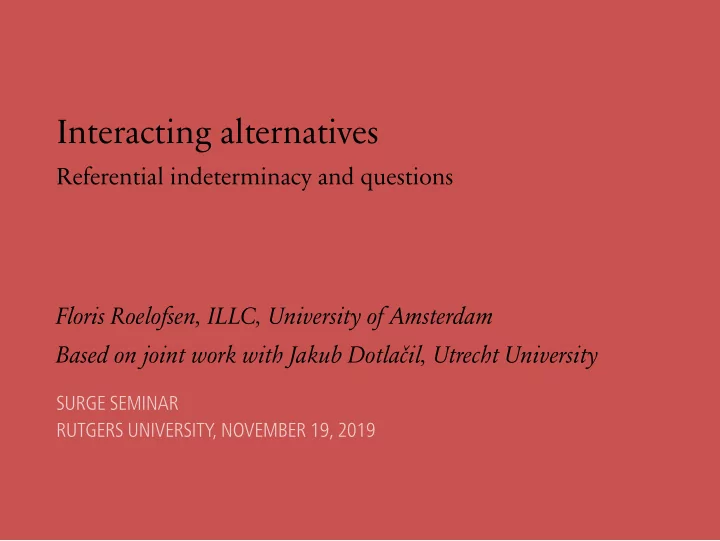 Interacting alternatives

Referential indeterminacy and questions

Floris Roelofsen, ILLC, University of Amsterdam

Based on joint work with Jakub Dotlačil, Utrecht University

SURGE SEMINAR

RUTGERS UNIVERSITY, NOVEMBER 19, 2019